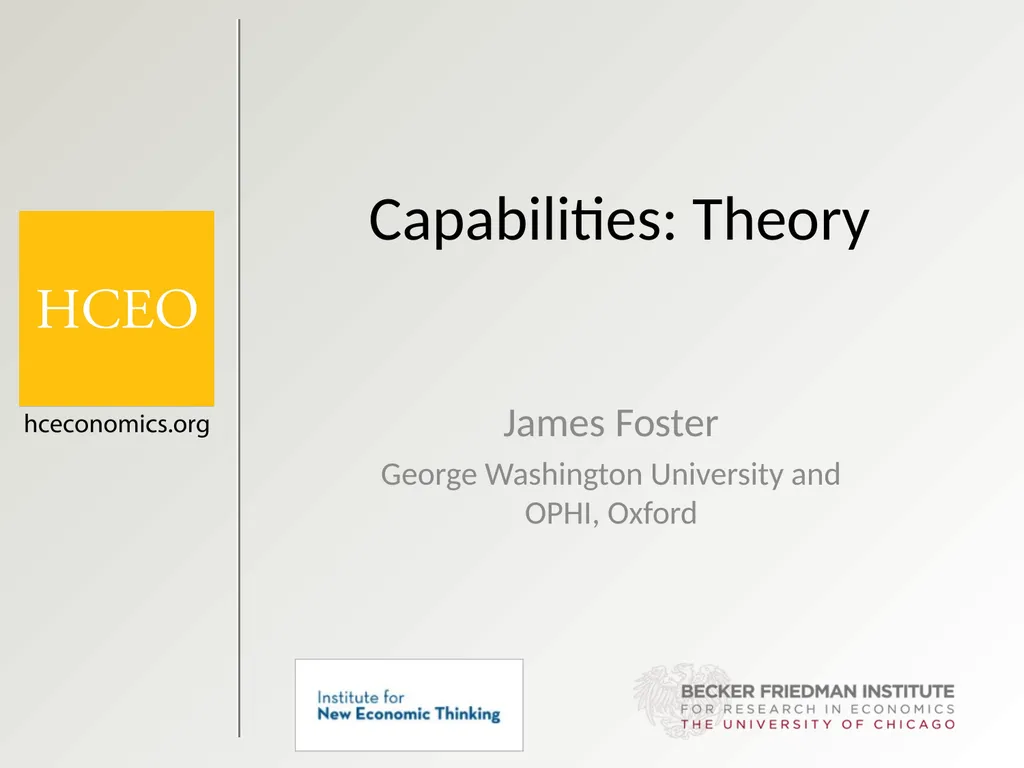 HCEO

hceconomics.org

Capabilities: Theory

James Foster

George Washington University and OPHI, Oxford

Institute for New Economic Thinking

BECKER FRIEDMAN INSTITUTE
FOR RESEARCH IN ECONOMICS
THE UNIVERSITY OF CHICAGO